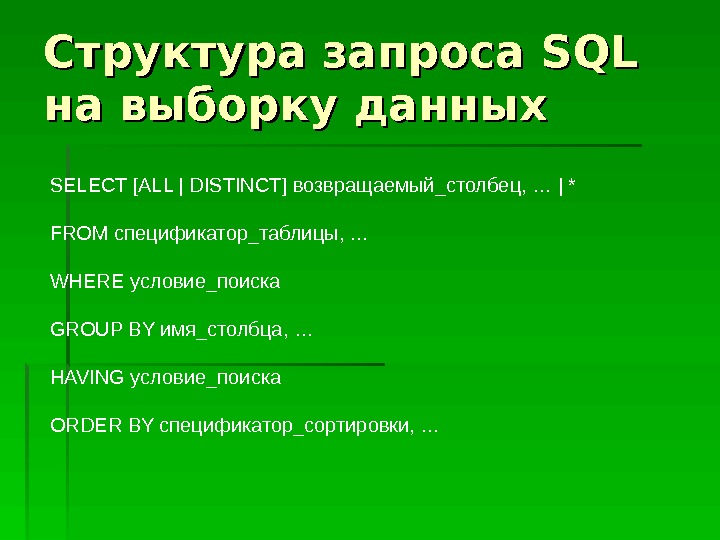 Структура запроса SQL на выборку данных

SELECT [ALL | DISTINCT] возвращаемый_столбец, ... | *

FROM спецификатор_таблицы, ...

WHERE условие_поиска

GROUP BY имя_столбца, ...

HAVING условие_поиска

ORDER BY спецификатор_сортировки, ...